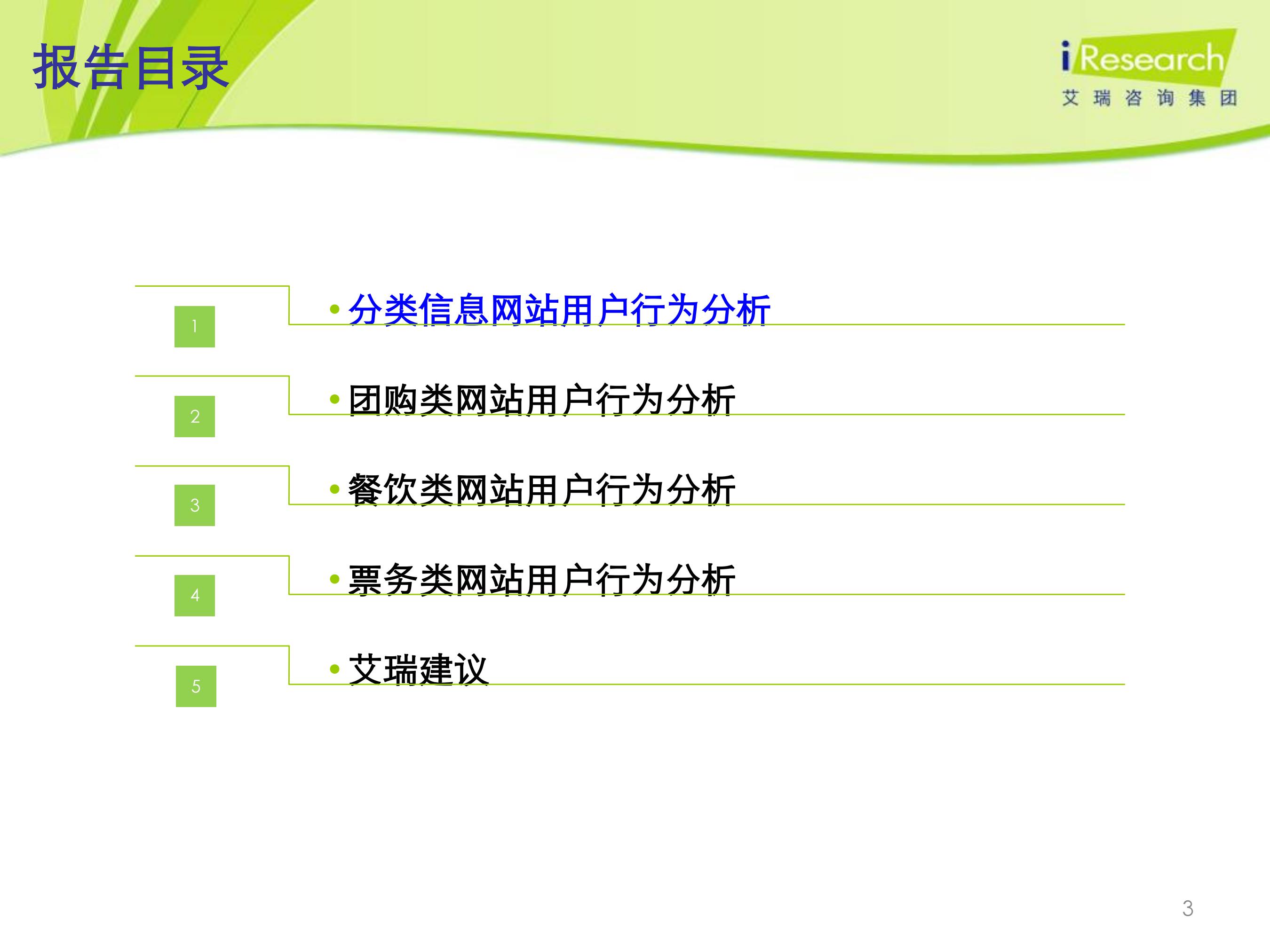 报告目录

iResearch
艾瑞咨询集团

1
• 分类信息网站用户行为分析

2
• 团购类网站用户行为分析

3
• 餐饮类网站用户行为分析

4
• 票务类网站用户行为分析

5
• 艾瑞建议

3